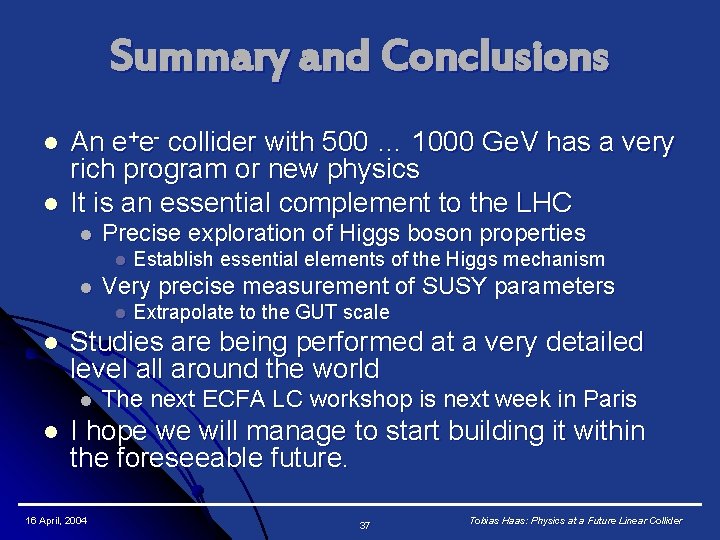 Summary and Conclusions

- An $e^+e^-$ collider with 500 … 1000 GeV has a very rich program or new physics
- It is an essential complement to the LHC
  - Precise exploration of Higgs boson properties
    - Establish essential elements of the Higgs mechanism
  - Very precise measurement of SUSY parameters
    - Extrapolate to the GUT scale
- Studies are being performed at a very detailed level all around the world
  - The next ECFA LC workshop is next week in Paris
- I hope we will manage to start building it within the foreseeable future.

16 April, 2004

37

Tobias Haas: Physics at a Future Linear Collider